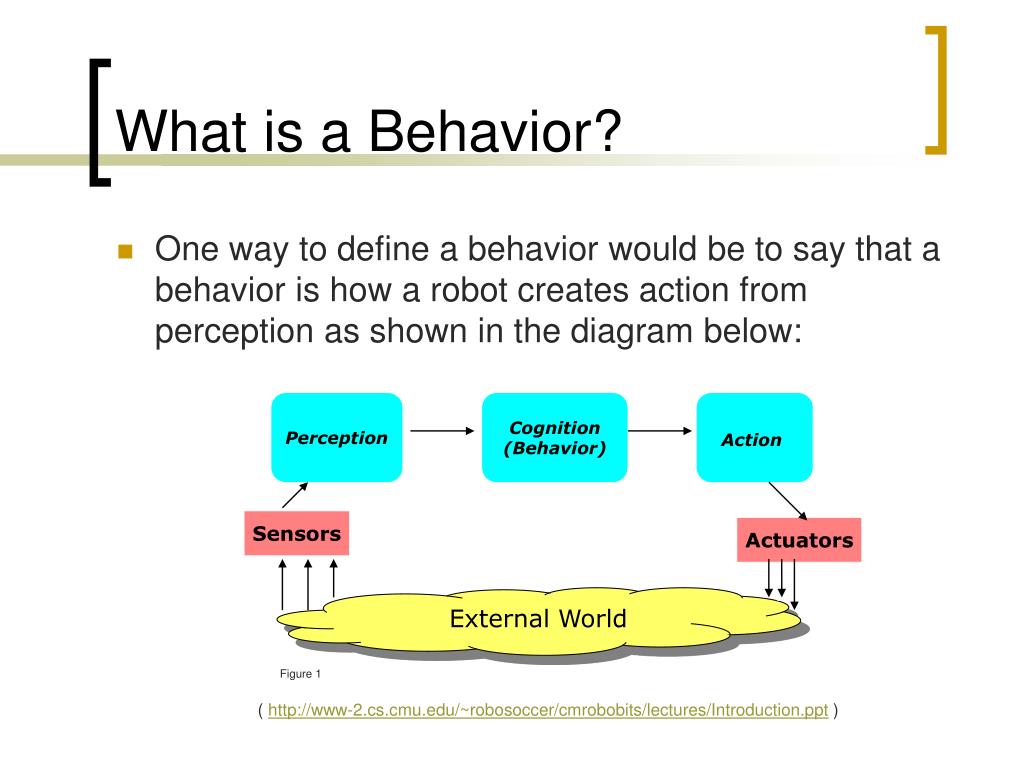 What is a Behavior?

One way to define a behavior would be to say that a behavior is how a robot creates action from perception as shown in the diagram below:

Perception

Cognition (Behavior)

Action

Sensors

Actuators

External World

Figure 1

( http://www-2.cs.cmu.edu/~robosoccer/cmrobobits/lectures/Introduction.ppt )